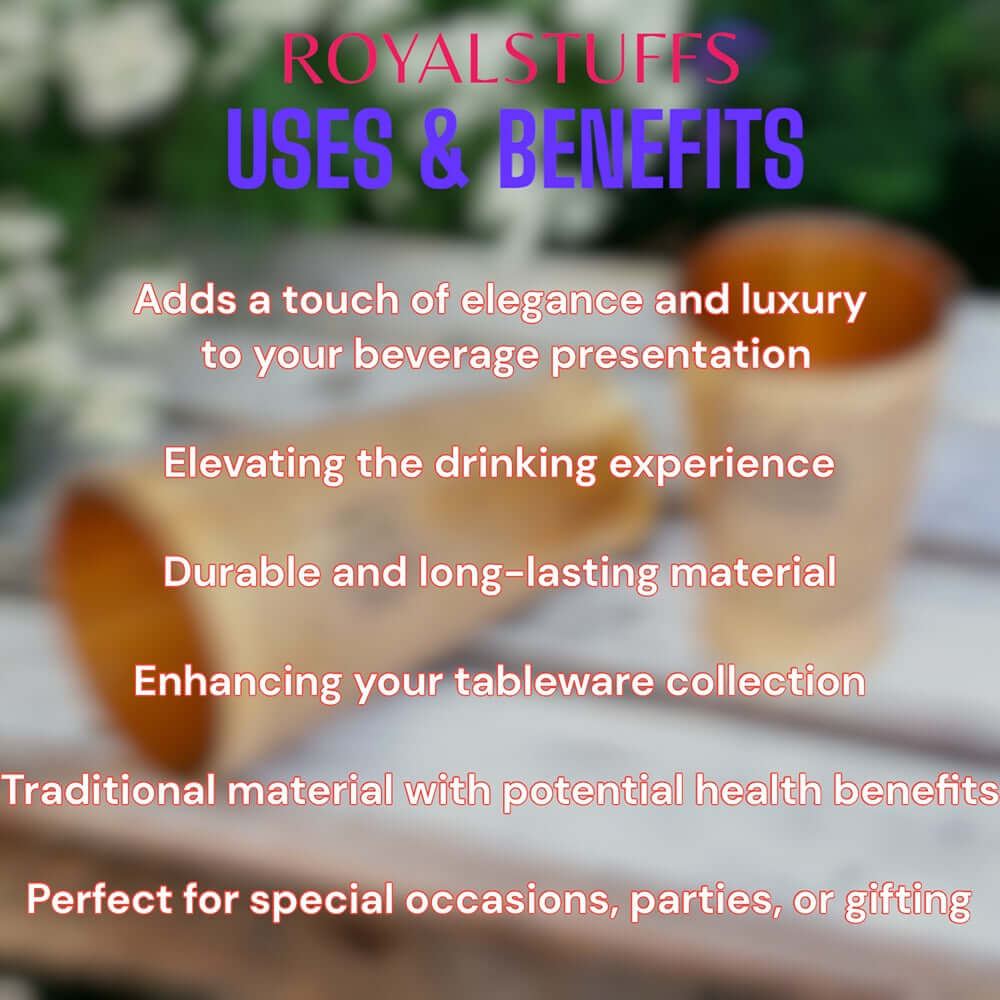 ROYALSTUFFS
USES & BENEFITS

Adds a touch of elegance and luxury to your beverage presentation

Elevating the drinking experience

Durable and long-lasting material

Enhancing your tableware collection

Traditional material with potential health benefits

Perfect for special occasions, parties, or gifting